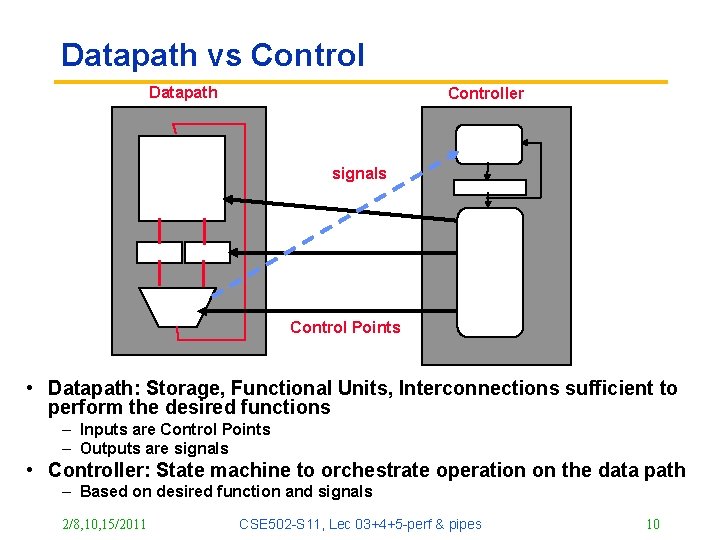 Datapath vs Control

Datapath

Controller

signals

Control Points

• Datapath: Storage, Functional Units, Interconnections sufficient to perform the desired functions
– Inputs are Control Points
– Outputs are signals
• Controller: State machine to orchestrate operation on the data path
– Based on desired function and signals

2/8,10,15/2011

CSE502-S11, Lec 03+4+5-perf & pipes

10